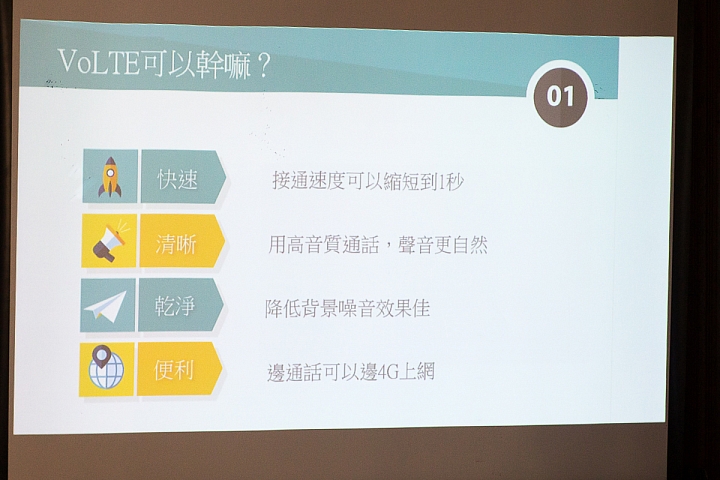 VoLTE可以幹嘛？

01

快速 接通速度可以縮短到1秒

清晰 用高音質通話，聲音更自然

乾淨 降低背景噪音效果佳

便利 邊通話可以邊4G上網